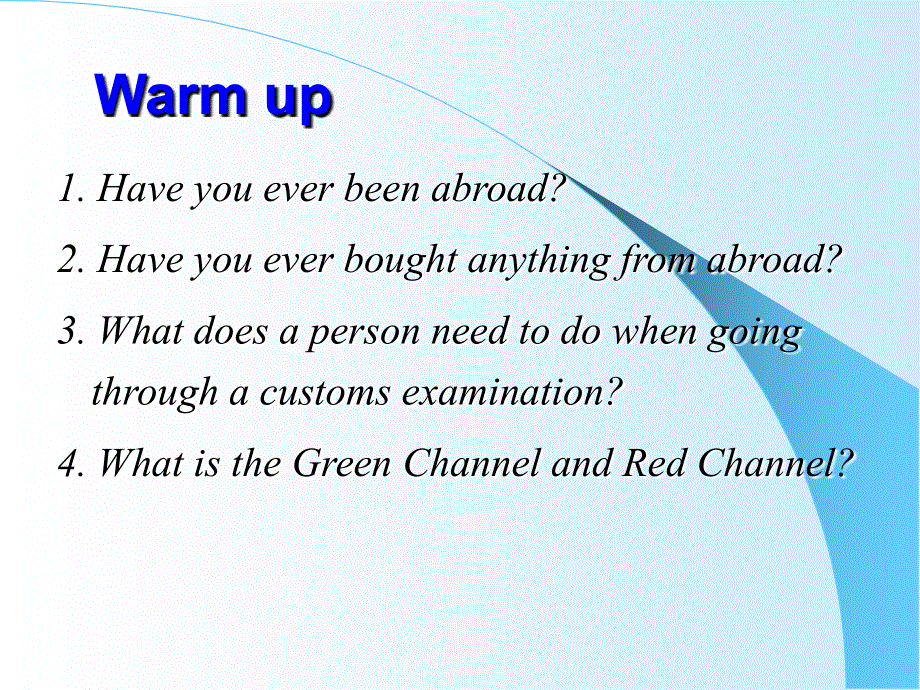 Warm up

1. Have you ever been abroad?

2. Have you ever bought anything from abroad?

3. What does a person need to do when going through a customs examination?

4. What is the Green Channel and Red Channel?